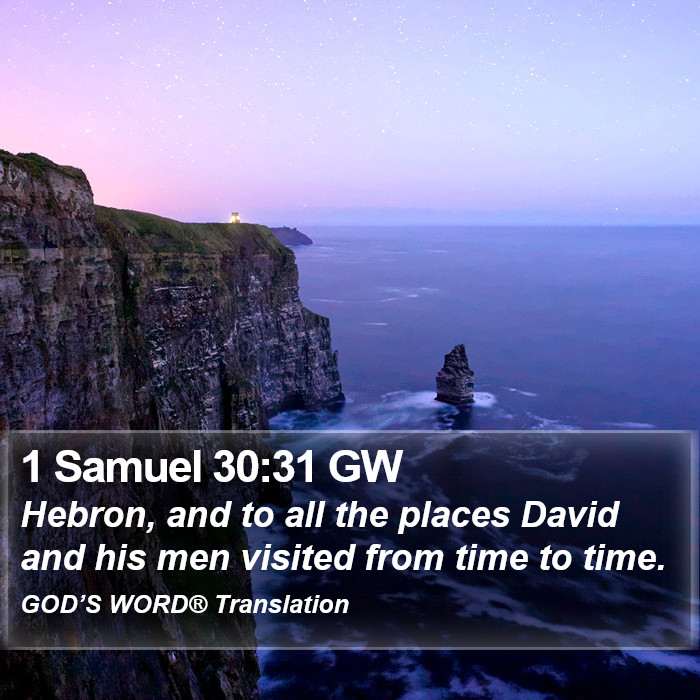 1 Samuel 30:31 GW

Hebron, and to all the places David and his men visited from time to time.

GOD'S WORD® Translation